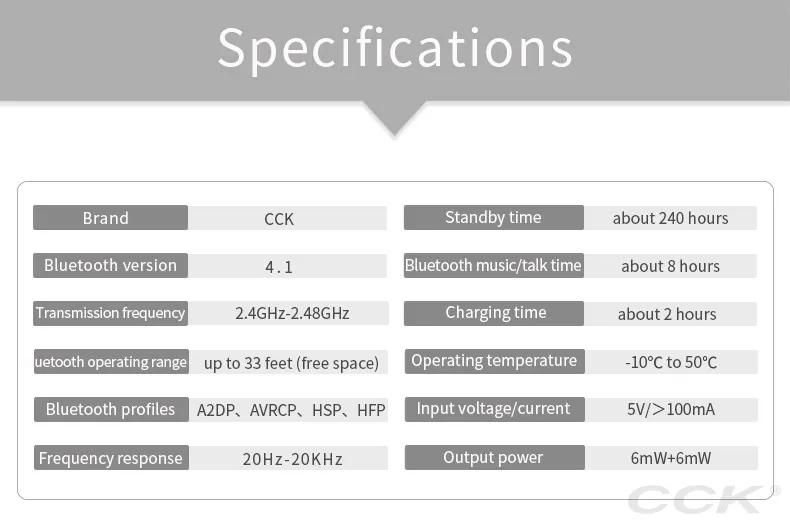 Specifications

| Brand | CCK |
|---|---|
| Bluetooth version | 4.1 |
| Transmission frequency | 2.4GHz-2.48GHz |
| uetooth operating range | up to 33 feet (free space) |
| Bluetooth profiles | A2DP、AVRCP、HSP、HFP |
| Frequency response | 20Hz-20KHz |

| Standby time | about 240 hours |
|---|---|
| Bluetooth music/talk time | about 8 hours |
| Charging time | about 2 hours |
| Operating temperature | -10°C to 50°C |
| Input voltage/current | 5V/>100mA |
| Output power | 6mW+6mW |

CCK®